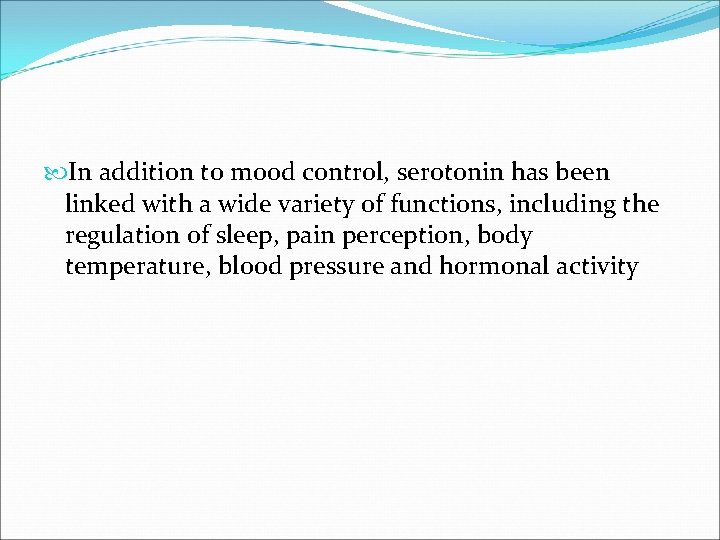 In addition to mood control, serotonin has been linked with a wide variety of functions, including the regulation of sleep, pain perception, body temperature, blood pressure and hormonal activity